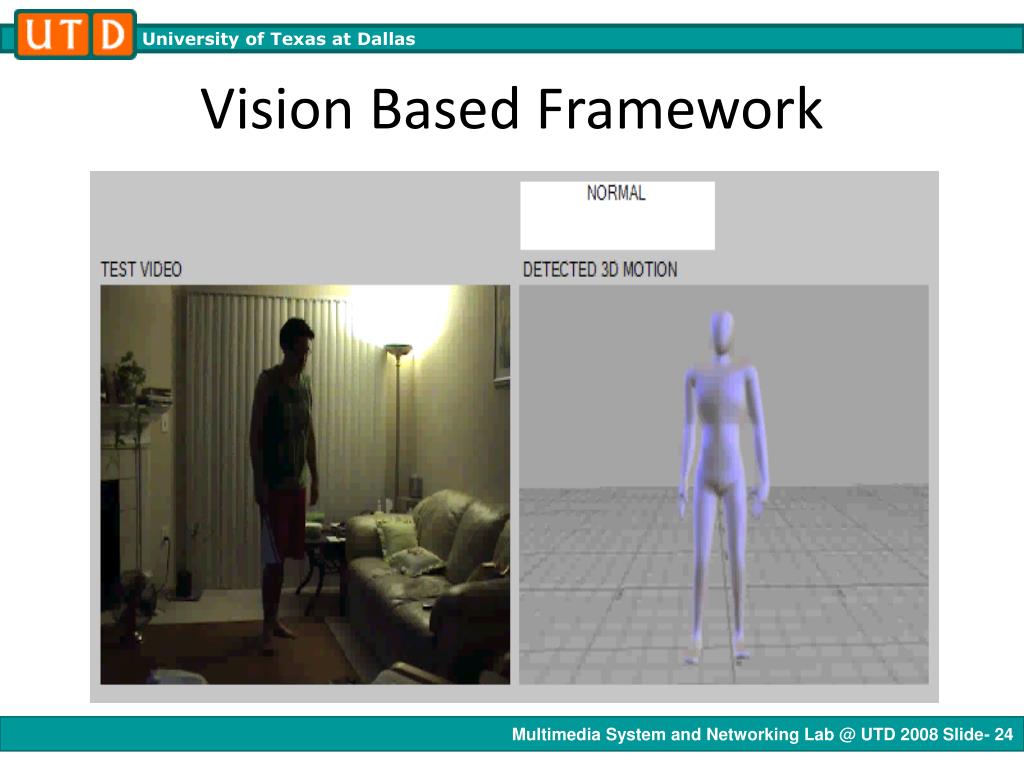 UTD University of Texas at Dallas

Vision Based Framework

NORMAL

TEST VIDEO

DETECTED 3D MOTION

Multimedia System and Networking Lab @ UTD 2008 Slide- 24